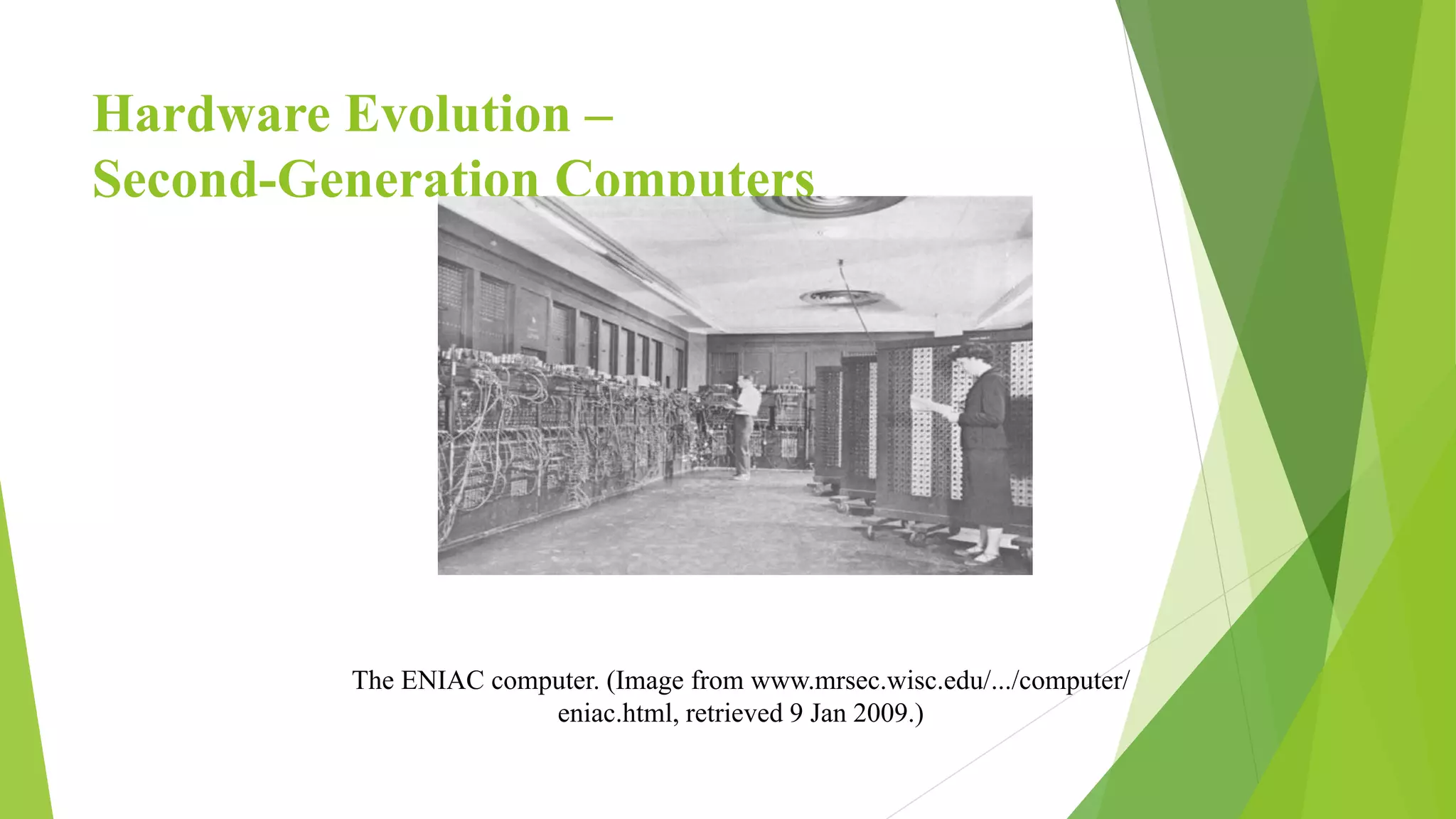 Hardware Evolution –
Second-Generation Computers

The ENIAC computer. (Image from www.mrsec.wisc.edu/.../computer/eniac.html, retrieved 9 Jan 2009.)